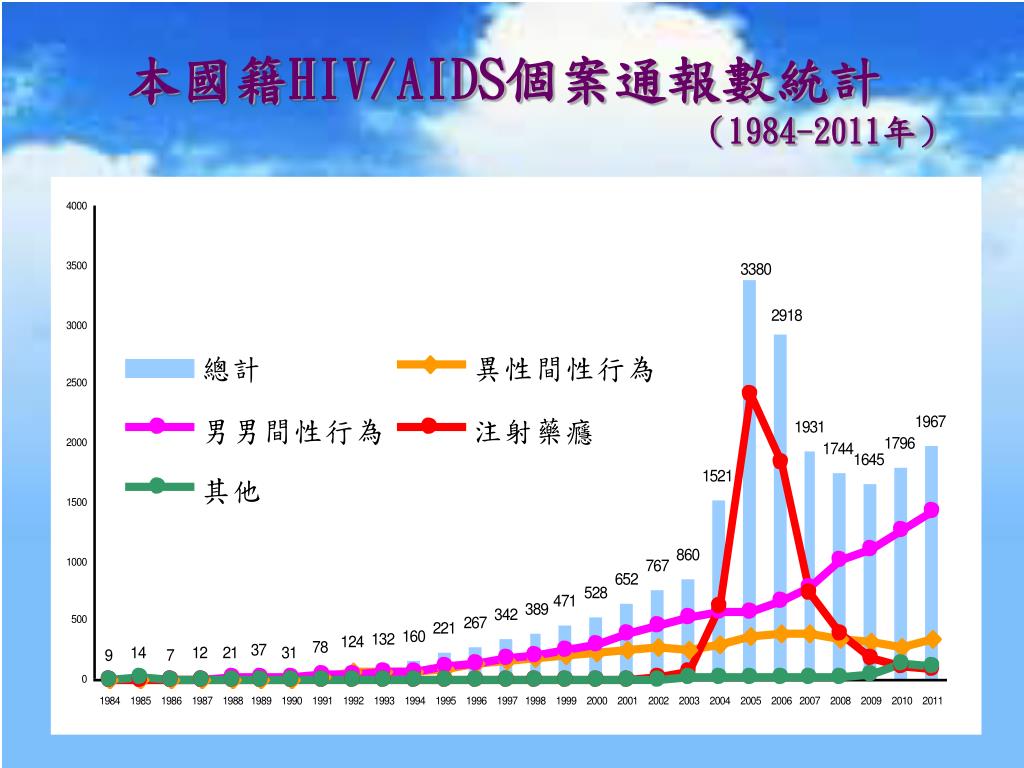 本國籍HIV/AIDS個案通報數統計
(1984-2011年)

4000
3500
3000
2500
2000
1500
1000
500
0

總計
異性間性行為
男男間性行為
注射藥癮
其他

9 14 7 12 21 37 31 78 124 132 160 221 267 342 389 471 528 652 767 860 1521 3380 2918 1931 1744 1645 1796 1967

1984 1985 1986 1987 1988 1989 1990 1991 1992 1993 1994 1995 1996 1997 1998 1999 2000 2001 2002 2003 2004 2005 2006 2007 2008 2009 2010 2011